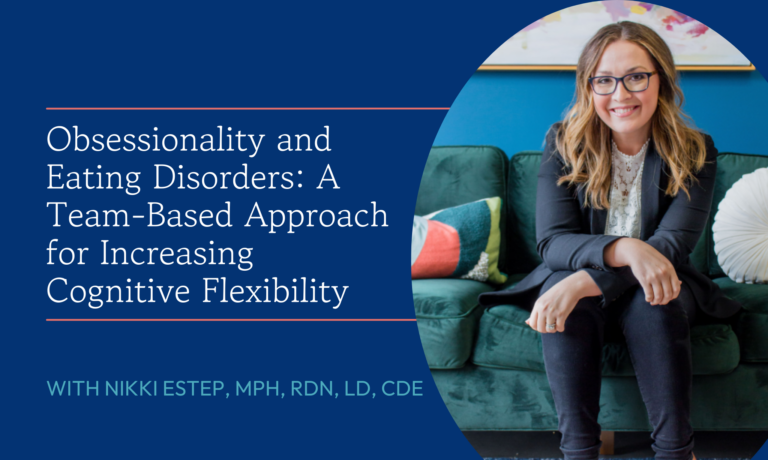 Obsessionality and Eating Disorders: A Team-Based Approach for Increasing Cognitive Flexibility

WITH NIKKI ESTEP, MPH, RDN, LD, CDE